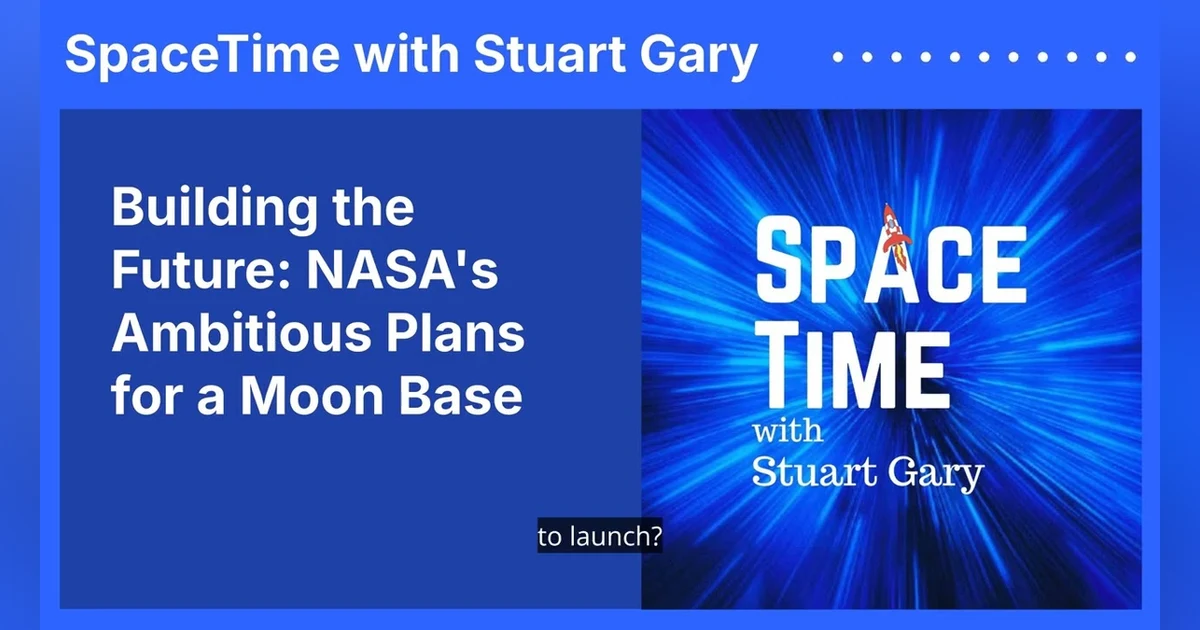 SpaceTime with Stuart Gary

Building the Future: NASA's Ambitious Plans for a Moon Base

SPACE
TIME
with
Stuart Gary

to launch?